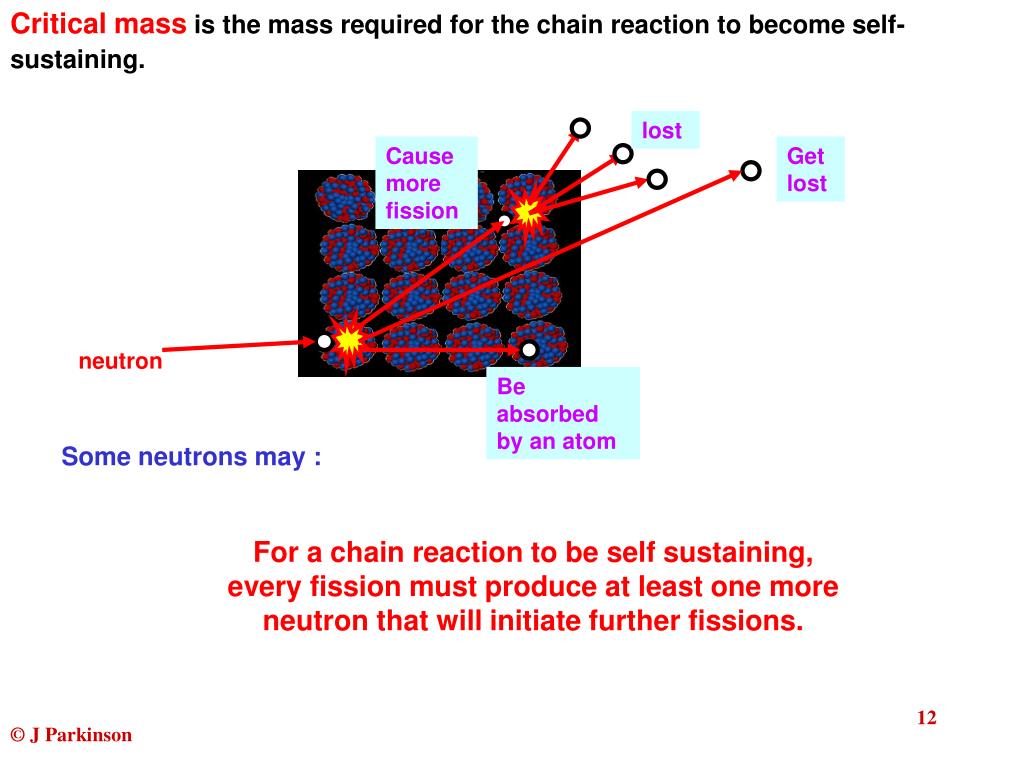 Critical mass is the mass required for the chain reaction to become self-sustaining.

lost

Cause more fission

Get lost

neutron

Be absorbed by an atom

Some neutrons may :

For a chain reaction to be self sustaining, every fission must produce at least one more neutron that will initiate further fissions.

12

© J Parkinson